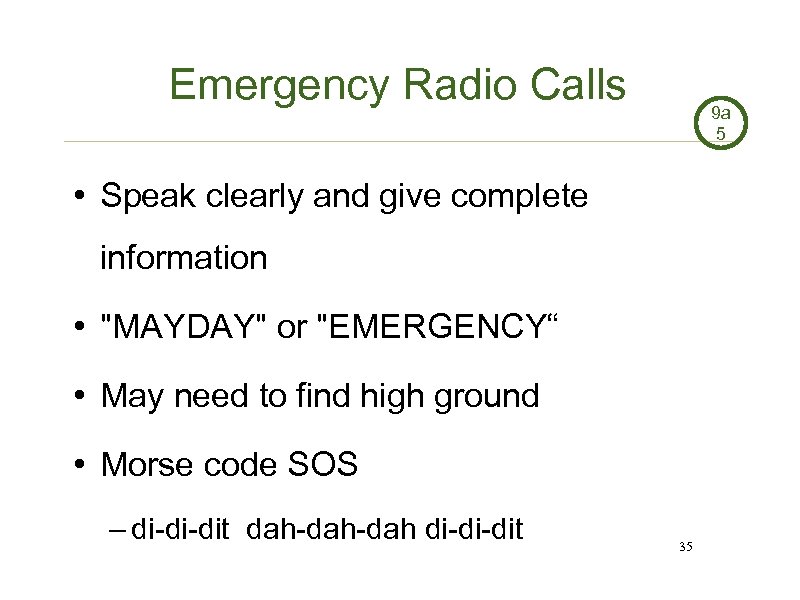 Emergency Radio Calls

9a
5

• Speak clearly and give complete information

• "MAYDAY" or "EMERGENCY“

• May need to find high ground

• Morse code SOS

– di-di-dit dah-dah-dah di-di-dit

35